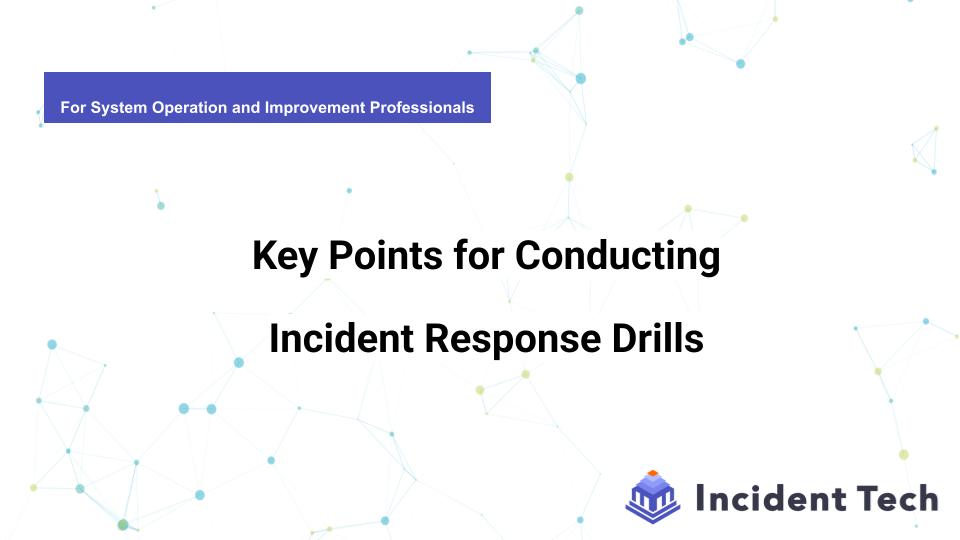 For System Operation and Improvement Professionals

Key Points for Conducting

Incident Response Drills

Incident Tech